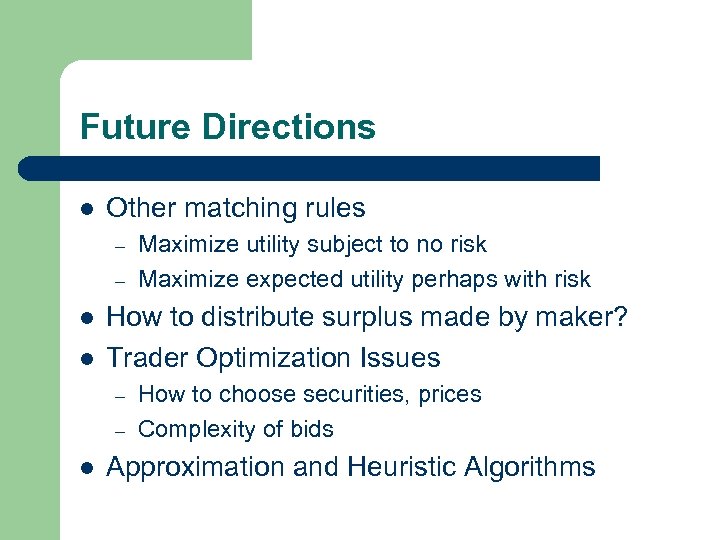 Future Directions

- Other matching rules
  – Maximize utility subject to no risk
  – Maximize expected utility perhaps with risk
- How to distribute surplus made by maker?
- Trader Optimization Issues
  – How to choose securities, prices
  – Complexity of bids
- Approximation and Heuristic Algorithms